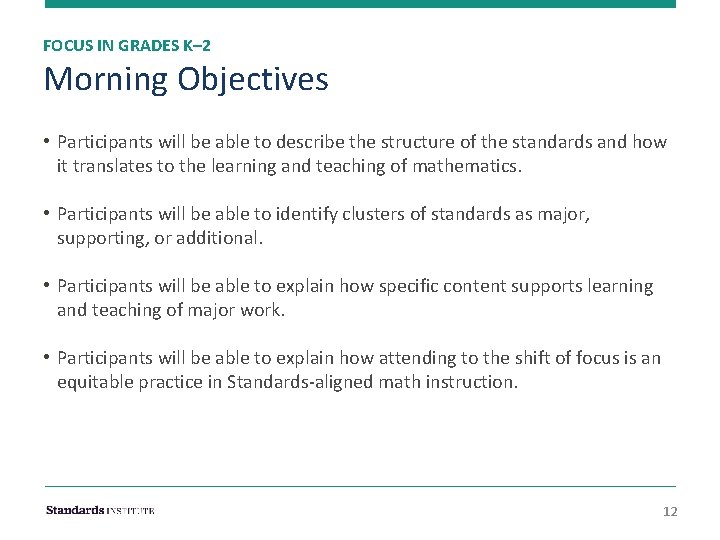 FOCUS IN GRADES K–2
Morning Objectives

• Participants will be able to describe the structure of the standards and how it translates to the learning and teaching of mathematics.

• Participants will be able to identify clusters of standards as major, supporting, or additional.

• Participants will be able to explain how specific content supports learning and teaching of major work.

• Participants will be able to explain how attending to the shift of focus is an equitable practice in Standards-aligned math instruction.

Standards INSTITUTE

12